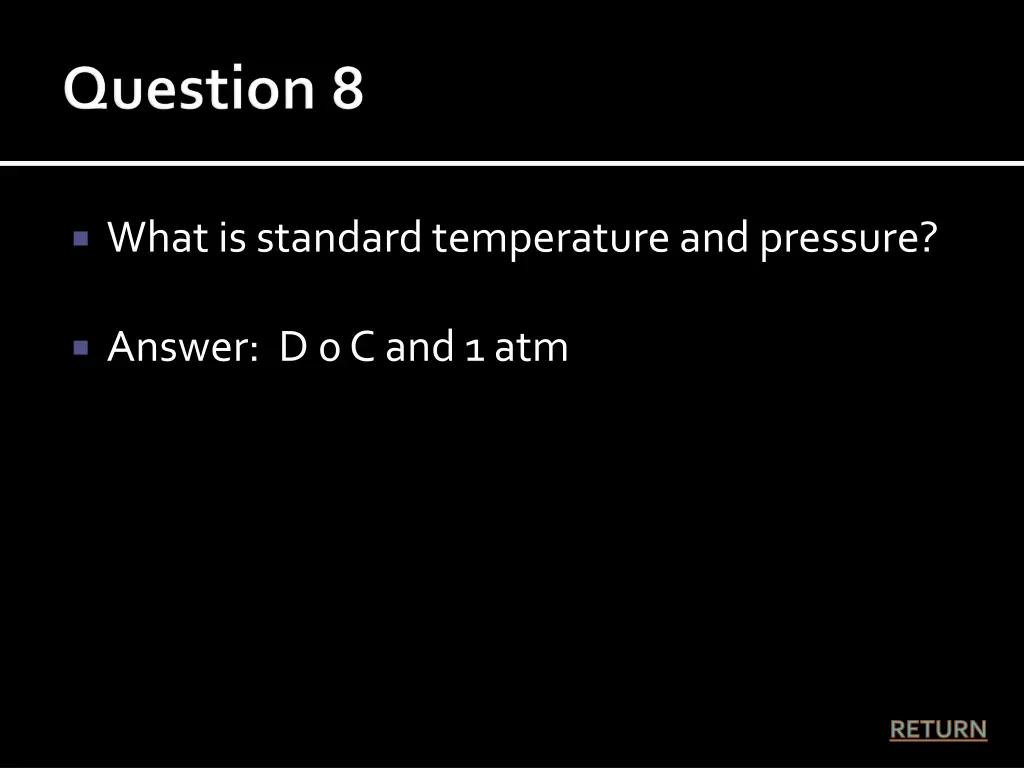 Question 8

What is standard temperature and pressure?

Answer: D 0 C and 1 atm

RETURN